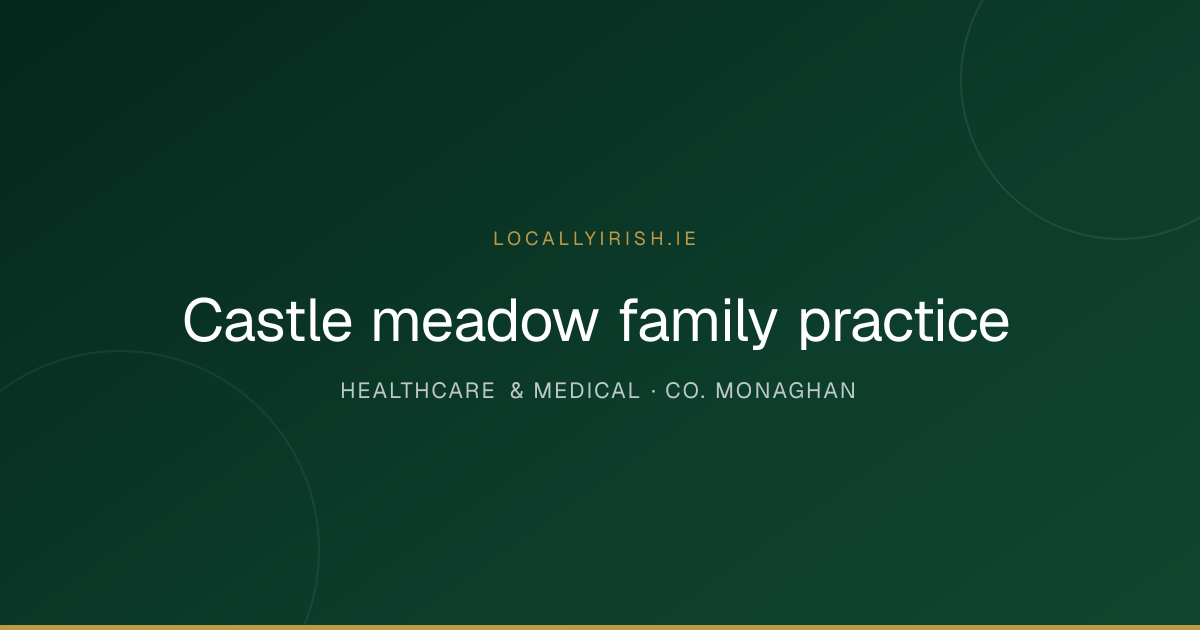 LOCALLYIRISH.IE

Castle meadow family practice

HEALTHCARE & MEDICAL · CO. MONAGHAN